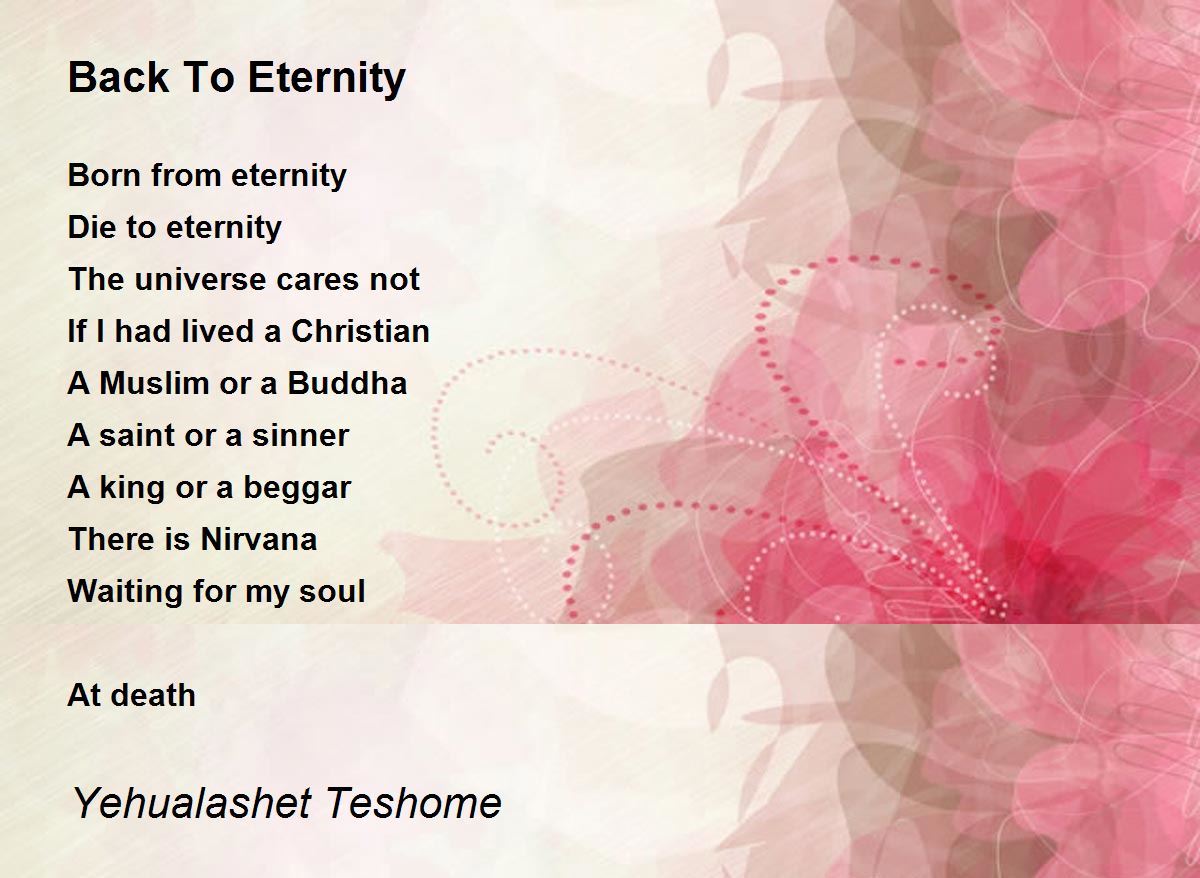 Back To Eternity

Born from eternity
Die to eternity
The universe cares not
If I had lived a Christian
A Muslim or a Buddha
A saint or a sinner
A king or a beggar
There is Nirvana
Waiting for my soul

At death

Yehualashet Teshome